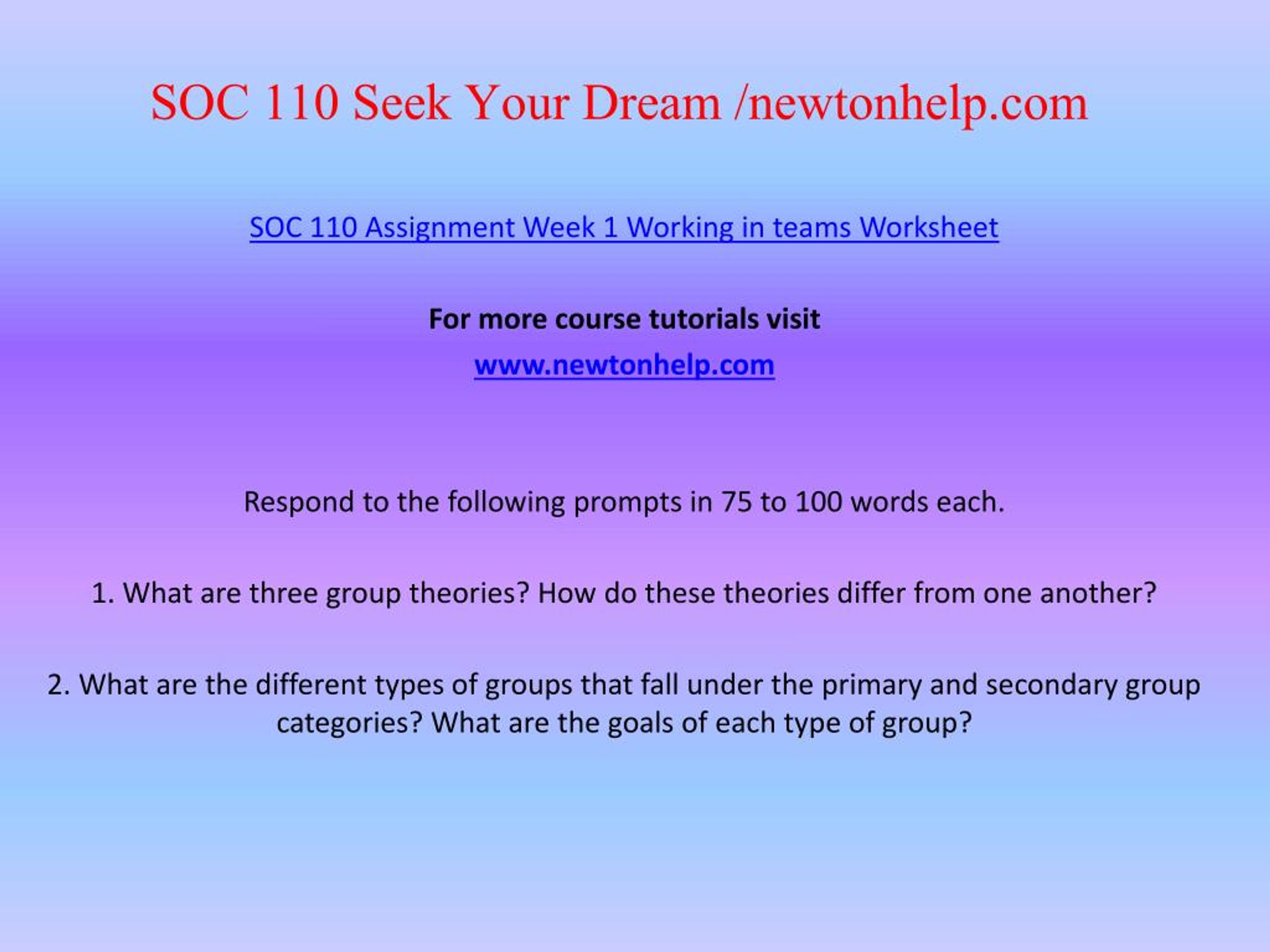 SOC 110 Seek Your Dream /newtonhelp.com

SOC 110 Assignment Week 1 Working in teams Worksheet

For more course tutorials visit

www.newtonhelp.com

Respond to the following prompts in 75 to 100 words each.

1. What are three group theories? How do these theories differ from one another?

2. What are the different types of groups that fall under the primary and secondary group categories? What are the goals of each type of group?